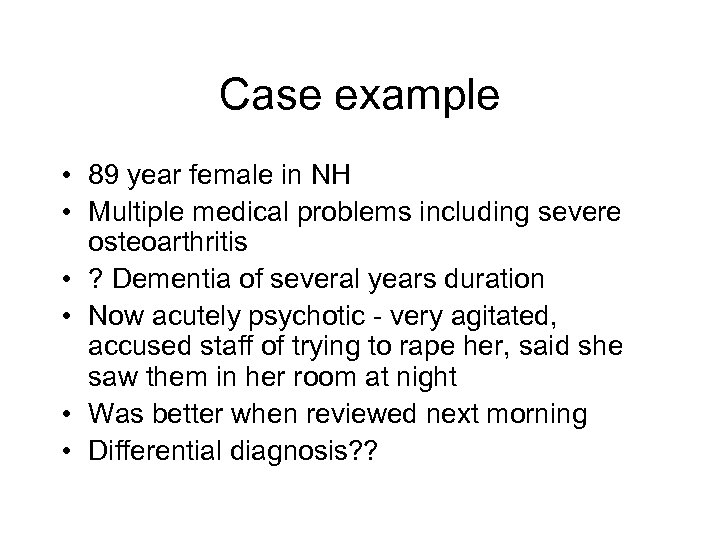 Case example

• 89 year female in NH
• Multiple medical problems including severe osteoarthritis
• ? Dementia of several years duration
• Now acutely psychotic - very agitated, accused staff of trying to rape her, said she saw them in her room at night
• Was better when reviewed next morning
• Differential diagnosis??